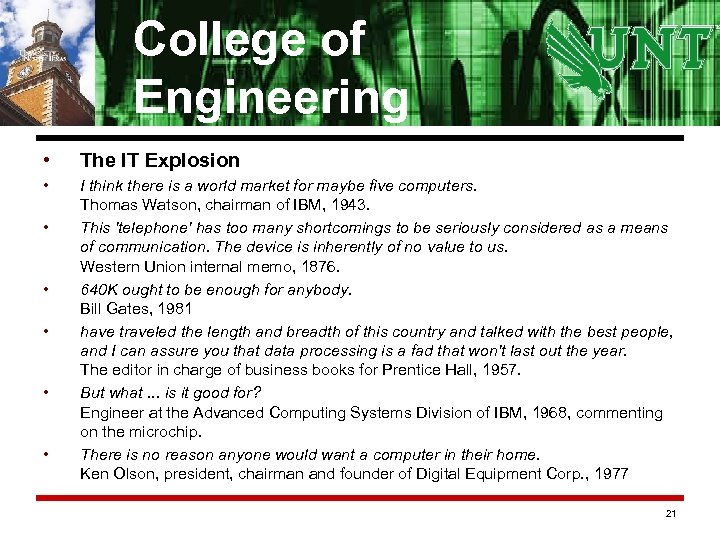 College of Engineering

UNT

• The IT Explosion

• I think there is a world market for maybe five computers.
Thomas Watson, chairman of IBM, 1943.

• This 'telephone' has too many shortcomings to be seriously considered as a means of communication. The device is inherently of no value to us.
Western Union internal memo, 1876.

• 640K ought to be enough for anybody.
Bill Gates, 1981

• have traveled the length and breadth of this country and talked with the best people, and I can assure you that data processing is a fad that won't last out the year.
The editor in charge of business books for Prentice Hall, 1957.

• But what ... is it good for?
Engineer at the Advanced Computing Systems Division of IBM, 1968, commenting on the microchip.

• There is no reason anyone would want a computer in their home.
Ken Olson, president, chairman and founder of Digital Equipment Corp., 1977

21